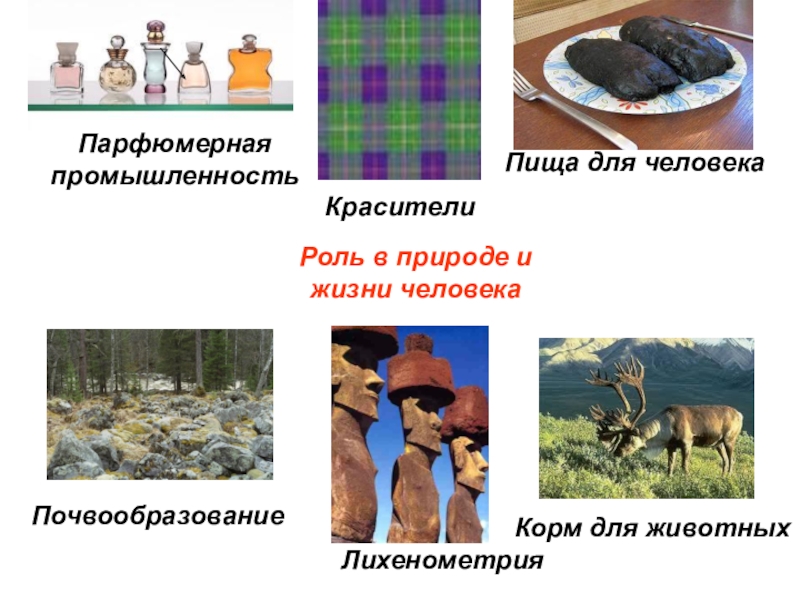 Парфюмерная промышленность

Красители

Пища для человека

Роль в природе и жизни человека

Почвообразование

Лихенометрия

Корм для животных